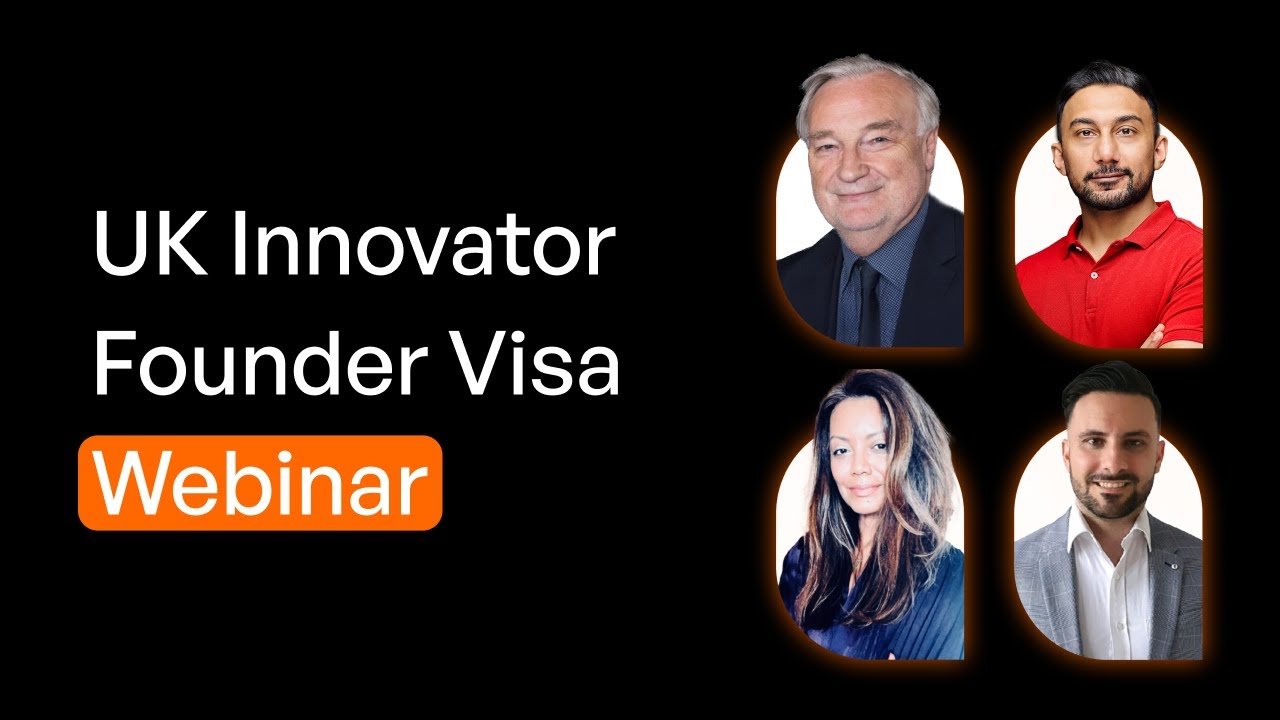 UK Innovator Founder Visa
Webinar